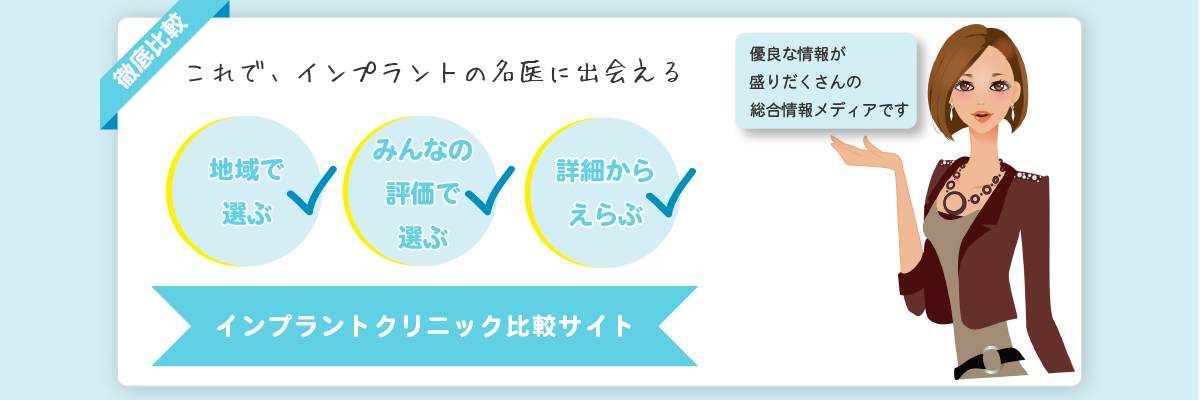 徹底比較

これで、インプラントの名医に出会える

地域で選ぶ

みんなの評価で選ぶ

詳細からえらぶ

インプラントクリニック比較サイト

優良な情報が盛りだくさんの総合情報メディアです